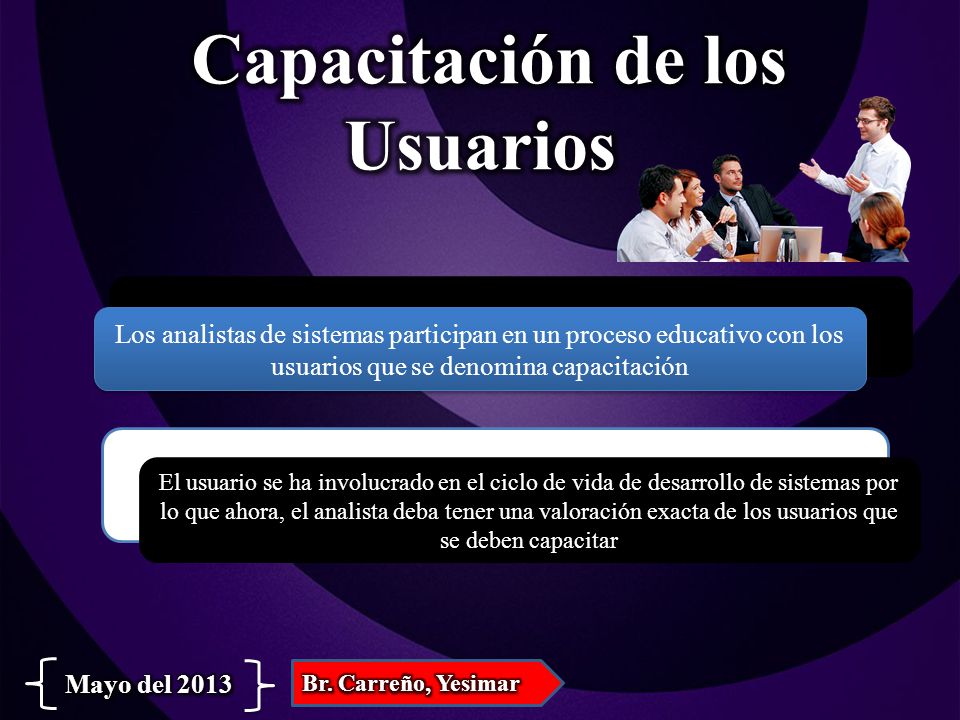 Capacitación de los Usuarios

Los analistas de sistemas participan en un proceso educativo con los usuarios que se denomina capacitación

El usuario se ha involucrado en el ciclo de vida de desarrollo de sistemas por lo que ahora, el analista deba tener una valoración exacta de los usuarios que se deben capacitar

Mayo del 2013

Br. Carreño, Yesimar